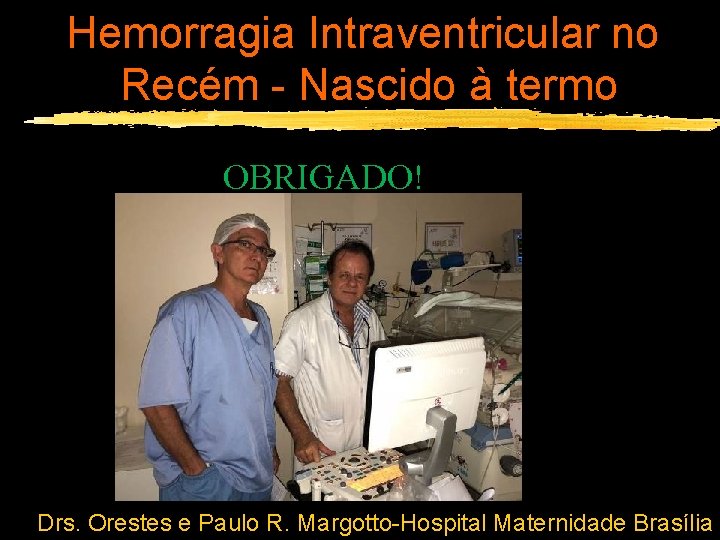 Hemorragia Intraventricular no Recém - Nascido à termo

OBRIGADO!

Drs. Orestes e Paulo R. Margotto-Hospital Maternidade Brasília